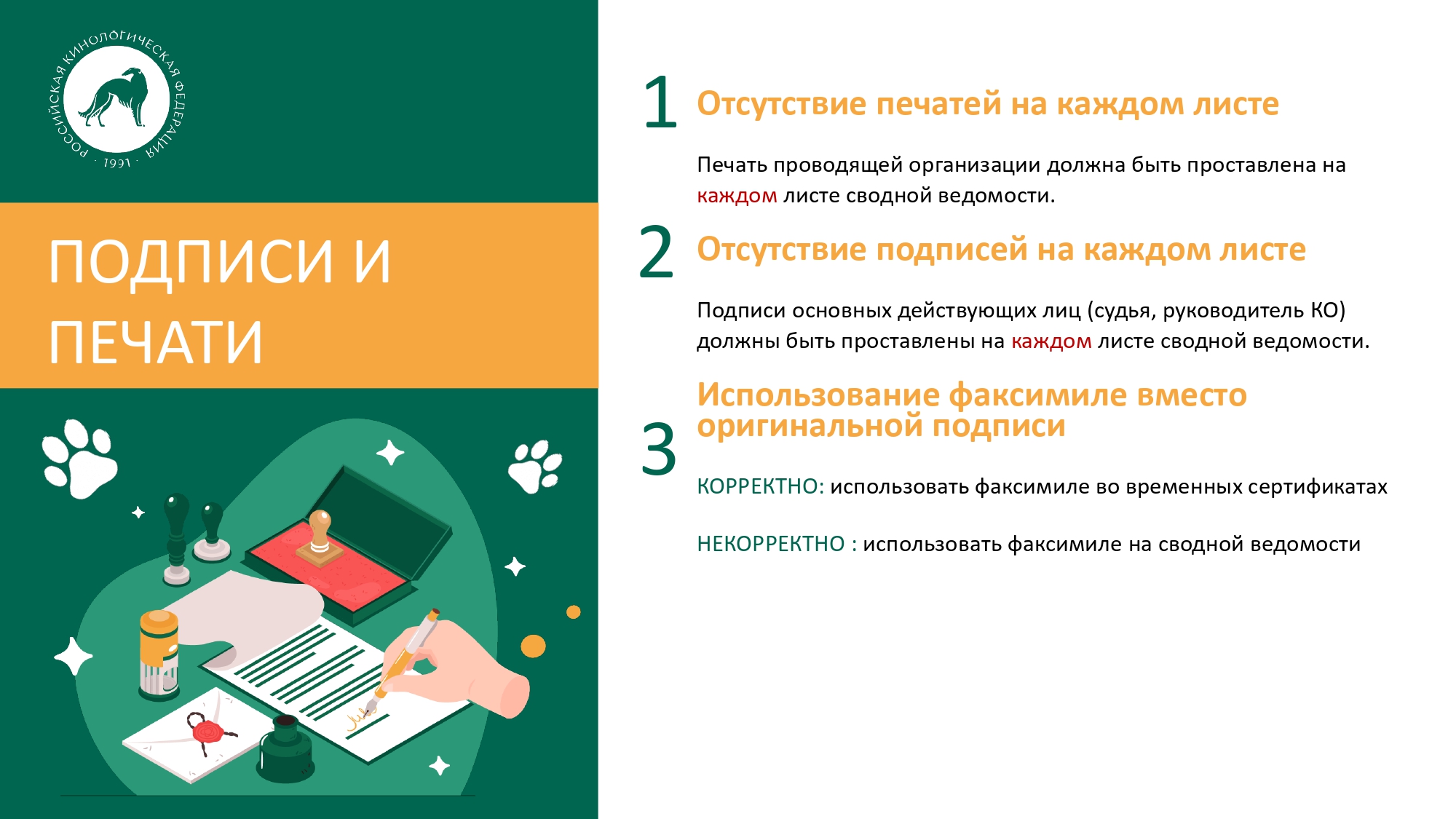 РОССИЙСКАЯ КИНОЛОГИЧЕСКАЯ ФЕДЕРАЦИЯ · 1991 ·

ПОДПИСИ И ПЕЧАТИ

1 Отсутствие печатей на каждом листе

Печать проводящей организации должна быть проставлена на каждом листе сводной ведомости.

2 Отсутствие подписей на каждом листе

Подписи основных действующих лиц (судья, руководитель КО) должны быть проставлены на каждом листе сводной ведомости.

3 Использование факсимиле вместо оригинальной подписи

КОРРЕКТНО: использовать факсимиле во временных сертификатах

НЕКОРРЕКТНО : использовать факсимиле на сводной ведомости